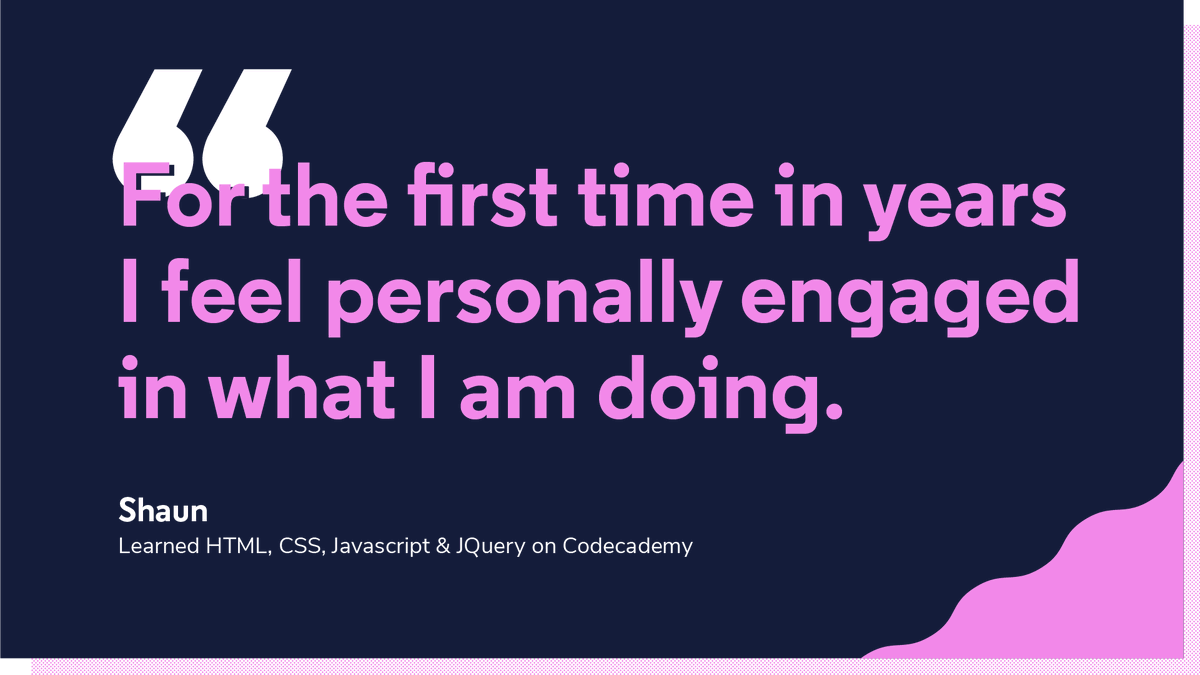 “

For the first time in years I feel personally engaged in what I am doing.

Shaun

Learned HTML, CSS, Javascript & JQuery on Codecademy